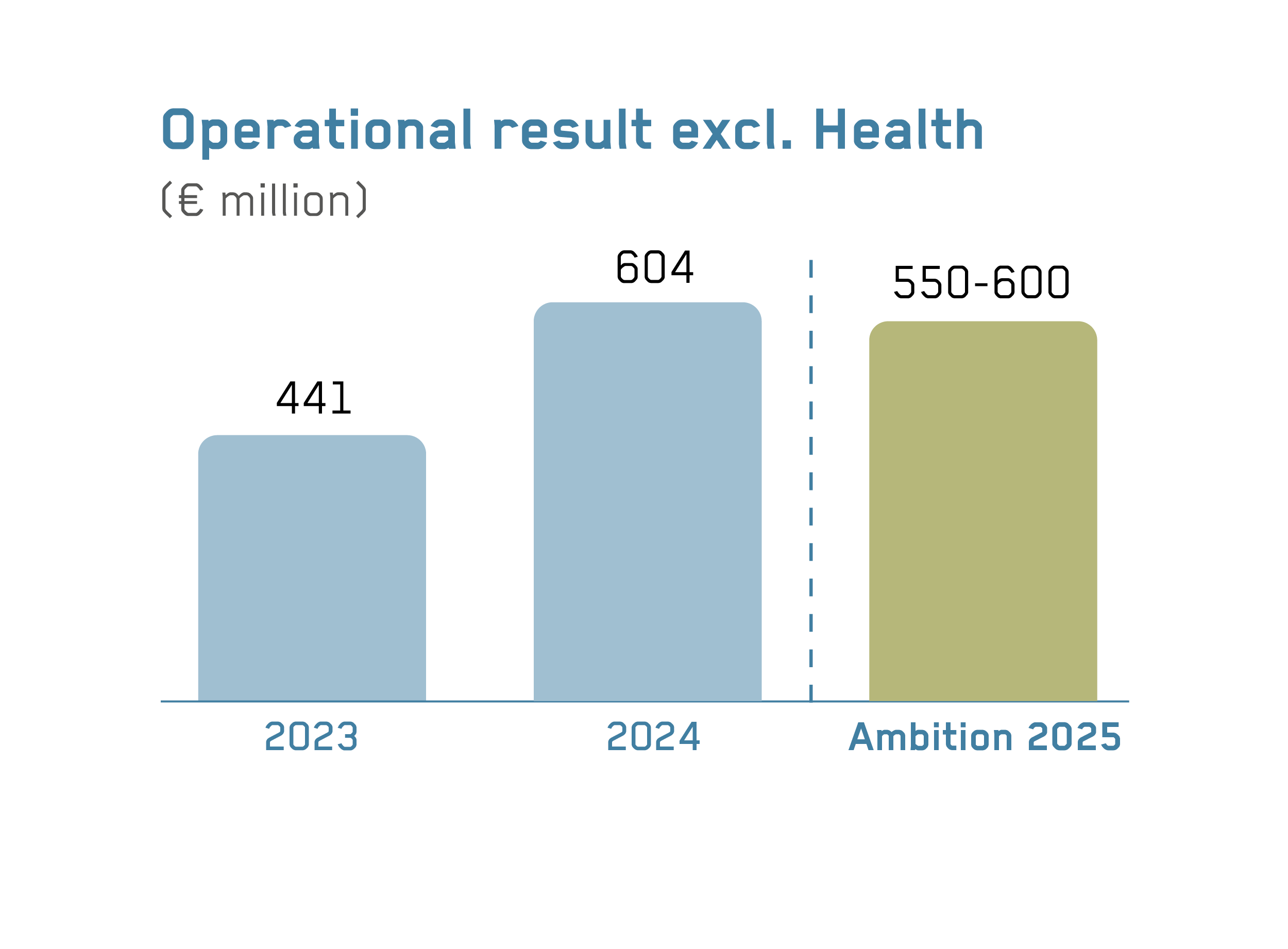 Operational result excl. Health

(€ million)

441

604

550-600

2023

2024

Ambition 2025